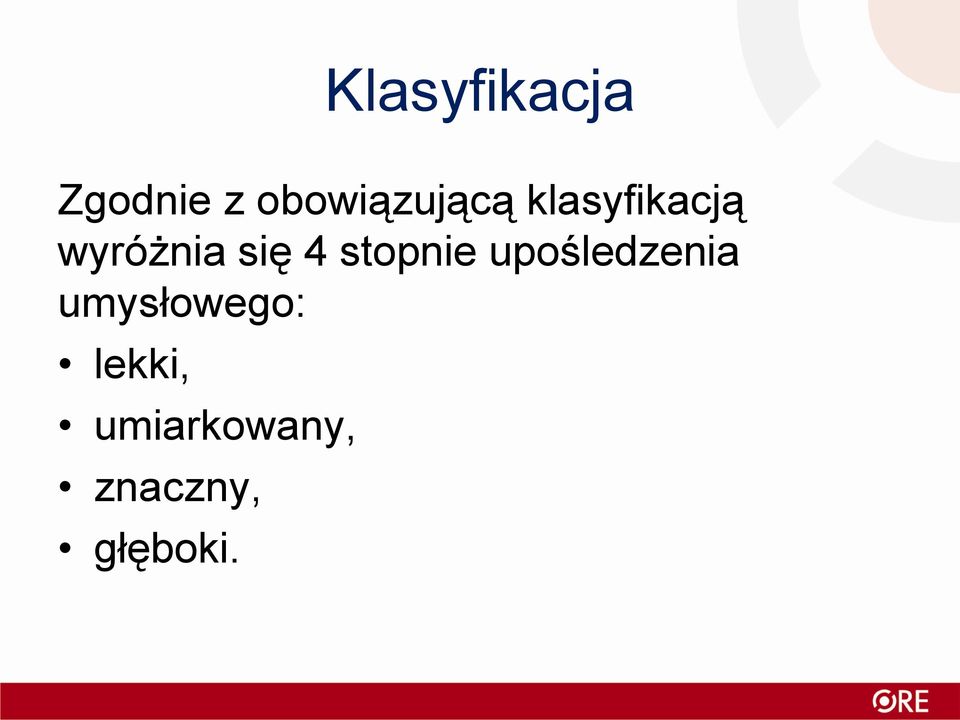 Klasyfikacja

Zgodnie z obowiązującą klasyfikacją wyróżnia się 4 stopnie upośledzenia umysłowego:

• lekki,
• umiarkowany,
• znaczny,
• głęboki.

ORE